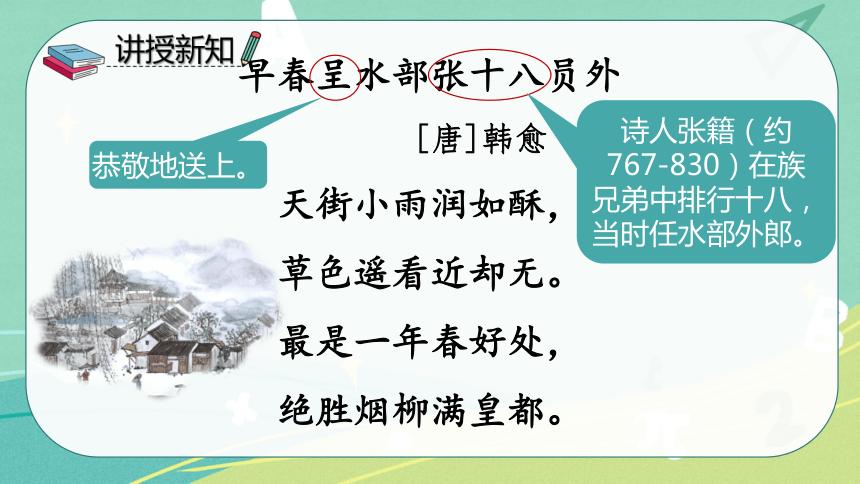 讲授新知

早春呈水部张十八员外

[唐]韩愈

恭敬地送上。

诗人张籍（约767-830）在族兄弟中排行十八，当时任水部外郎。

天街小雨润如酥，

草色遥看近却无。

最是一年春好处，

绝胜烟柳满皇都。